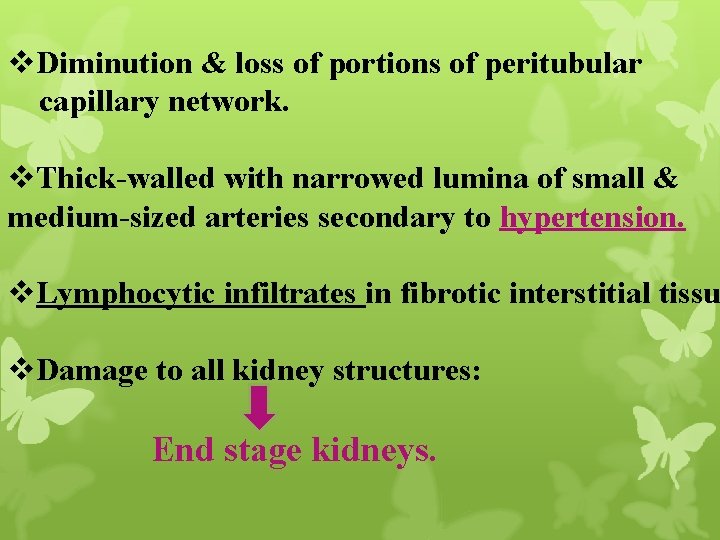 ❖Diminution & loss of portions of peritubular capillary network.

❖Thick-walled with narrowed lumina of small & medium-sized arteries secondary to hypertension.

❖Lymphocytic infiltrates in fibrotic interstitial tissu

❖Damage to all kidney structures:

End stage kidneys.